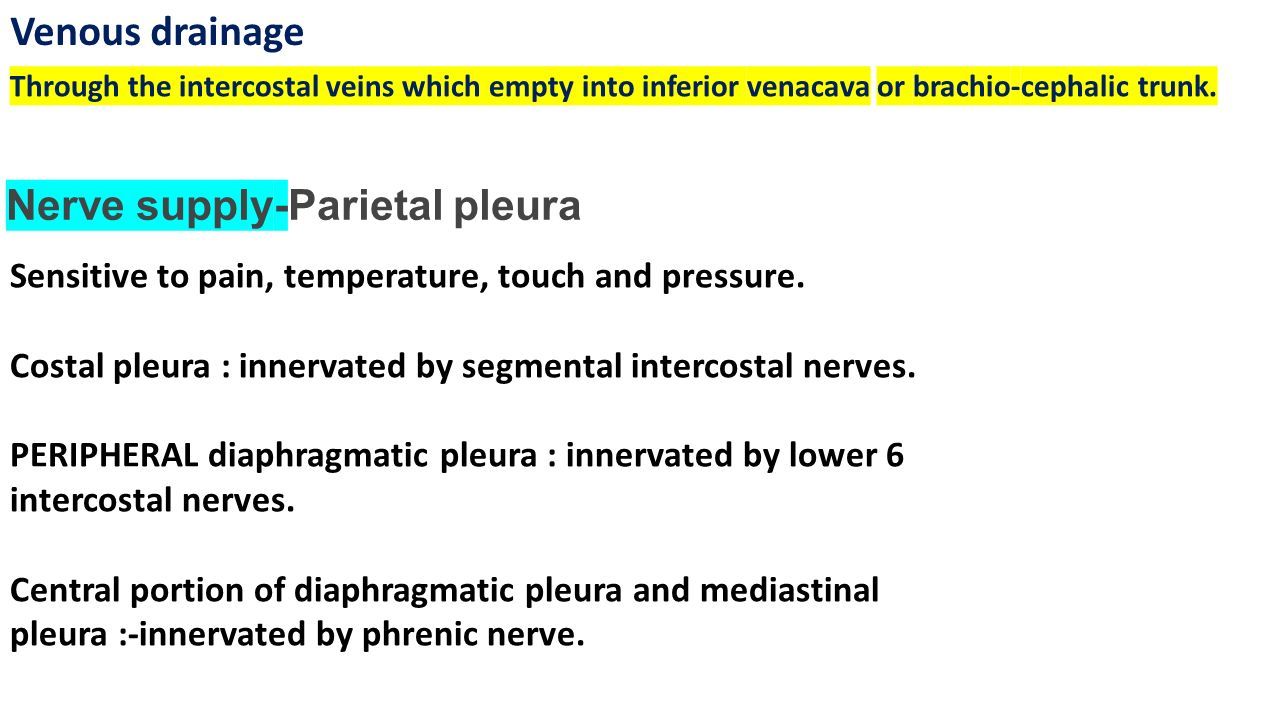 Venous drainage

Through the intercostal veins which empty into inferior venacava or brachio-cephalic trunk.

Nerve supply-Parietal pleura

Sensitive to pain, temperature, touch and pressure.

Costal pleura : innervated by segmental intercostal nerves.

PERIPHERAL diaphragmatic pleura : innervated by lower 6 intercostal nerves.

Central portion of diaphragmatic pleura and mediastinal pleura :-innervated by phrenic nerve.